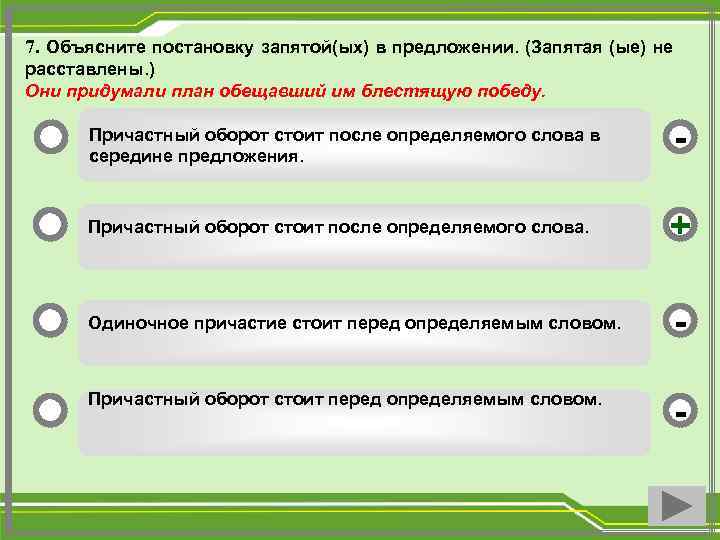 7. Объясните постановку запятой(ых) в предложении. (Запятая (ые) не расставлены.)
Они придумали план обещавший им блестящую победу.

Причастный оборот стоит после определяемого слова в середине предложения.

-

Причастный оборот стоит после определяемого слова.

+

Одиночное причастие стоит перед определяемым словом.

-

Причастный оборот стоит перед определяемым словом.

-